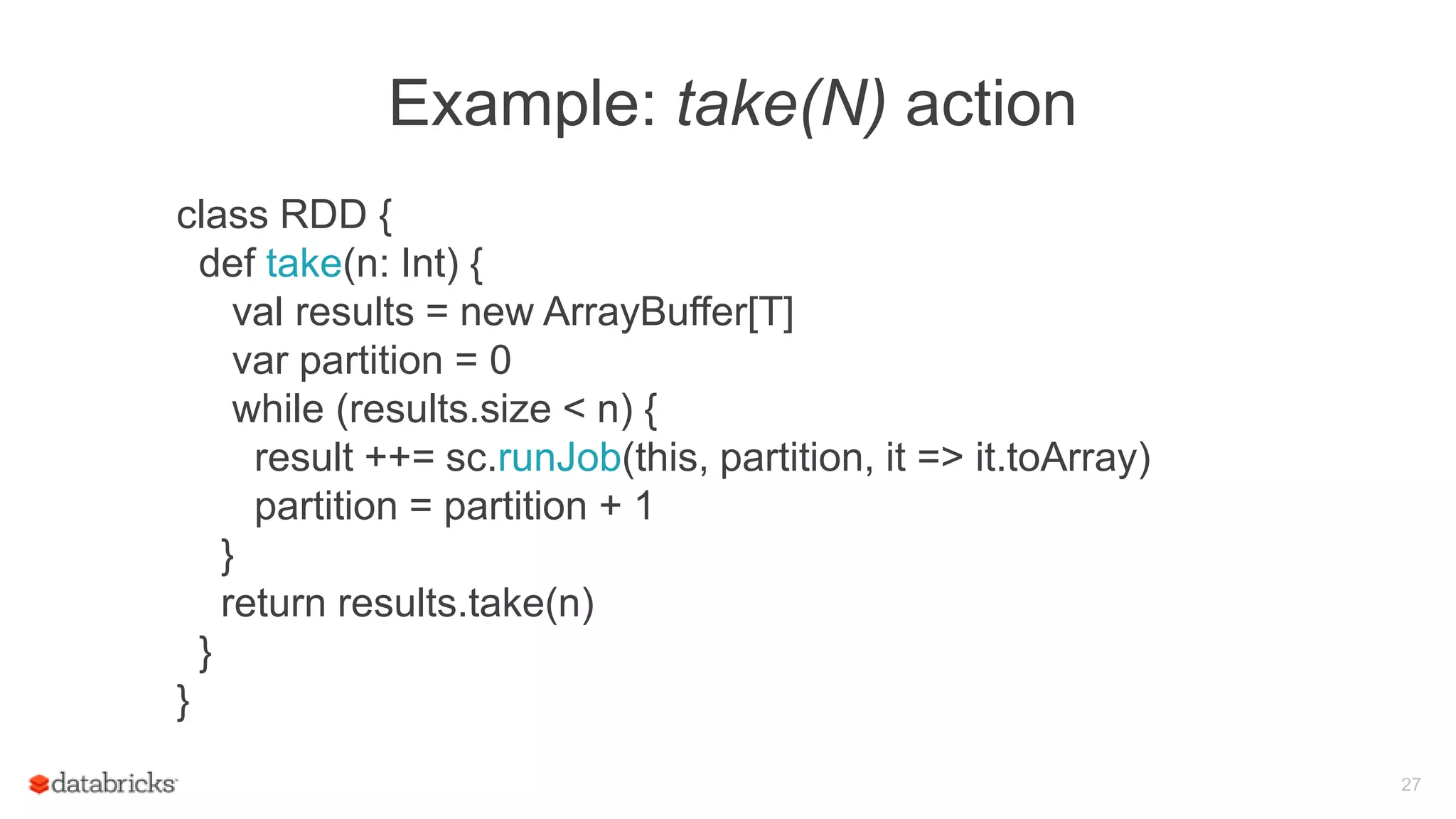 Example: take(N) action

class RDD {
  def take(n: Int) {
    val results = new ArrayBuffer[T]
    var partition = 0
    while (results.size < n) {
      result ++= sc.runJob(this, partition, it => it.toArray)
      partition = partition + 1
    }
    return results.take(n)
  }
}

databricks

27